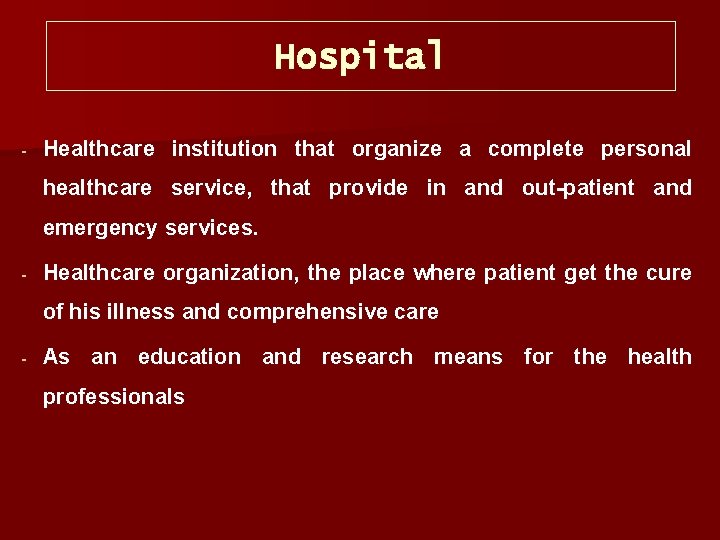 Hospital

- Healthcare institution that organize a complete personal healthcare service, that provide in and out-patient and emergency services.

- Healthcare organization, the place where patient get the cure of his illness and comprehensive care

- As an education and research means for the health professionals